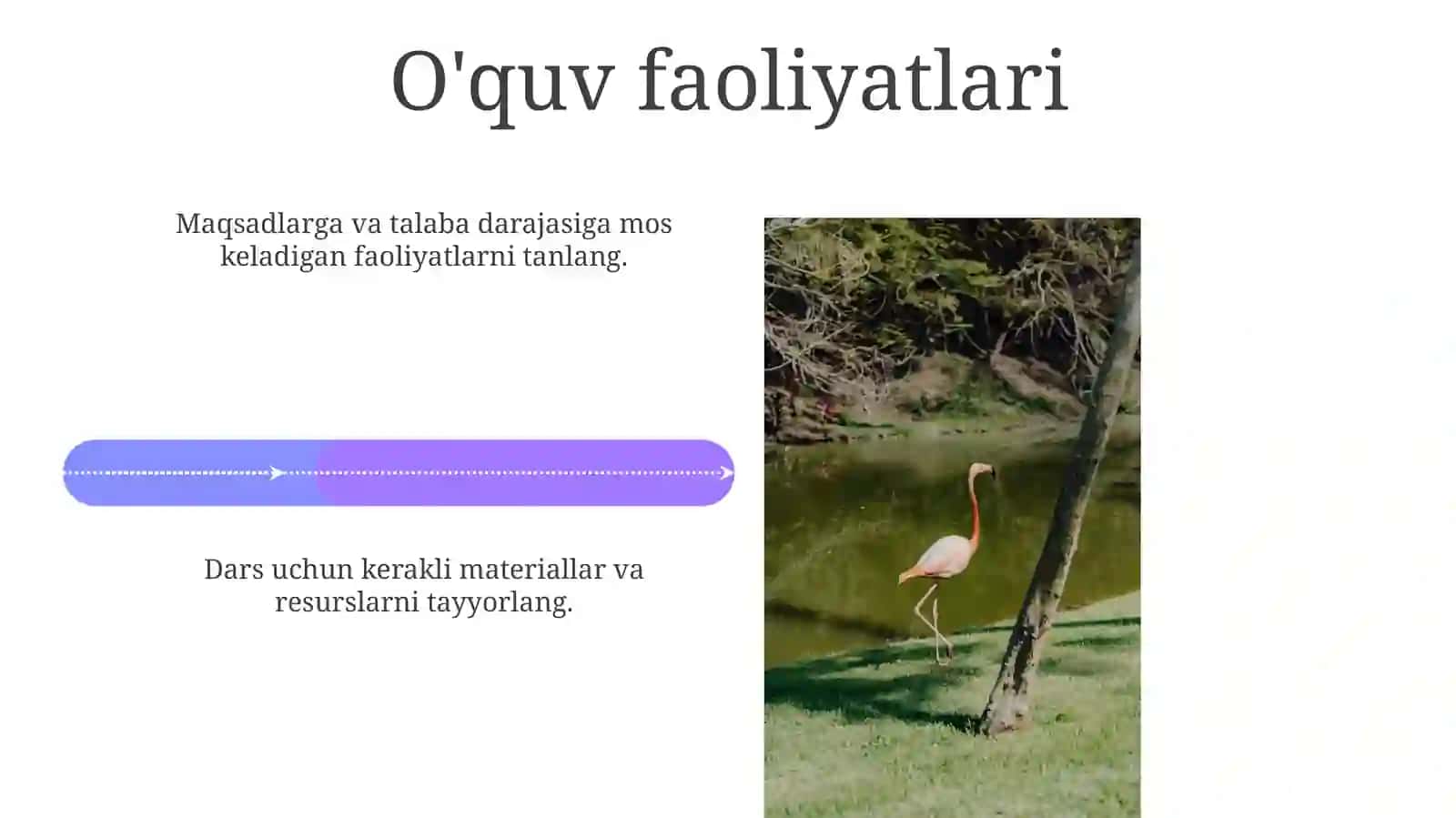 O'quv faoliyatlari

Maqsadlarga va talaba darajasiga mos keladigan faoliyatlarni tanlang.

Dars uchun kerakli materiallar va resurslarni tayyorlang.